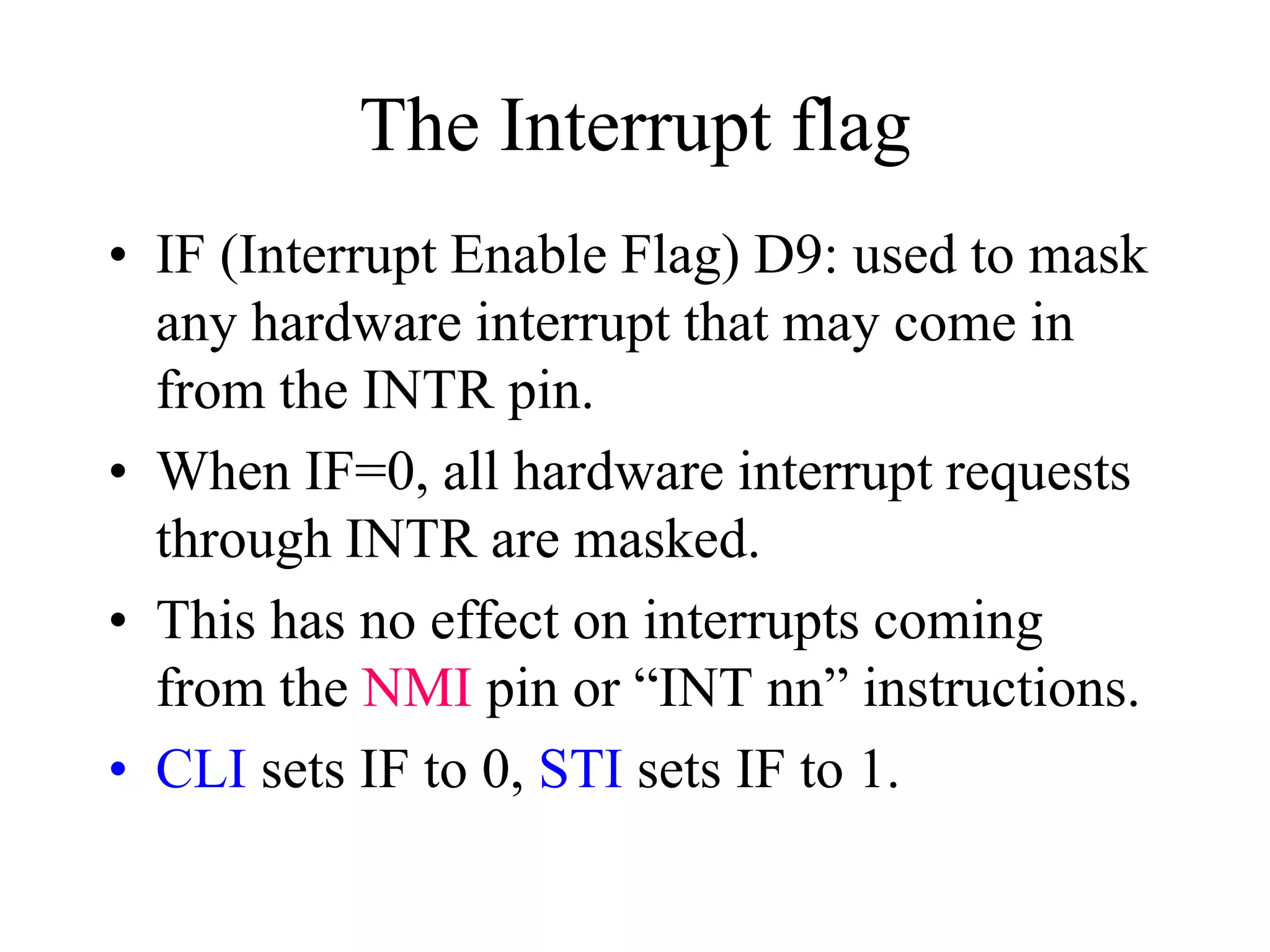 The Interrupt flag

• IF (Interrupt Enable Flag) D9: used to mask any hardware interrupt that may come in from the INTR pin.

• When IF=0, all hardware interrupt requests through INTR are masked.

• This has no effect on interrupts coming from the NMI pin or “INT nn” instructions.

• CLI sets IF to 0, STI sets IF to 1.